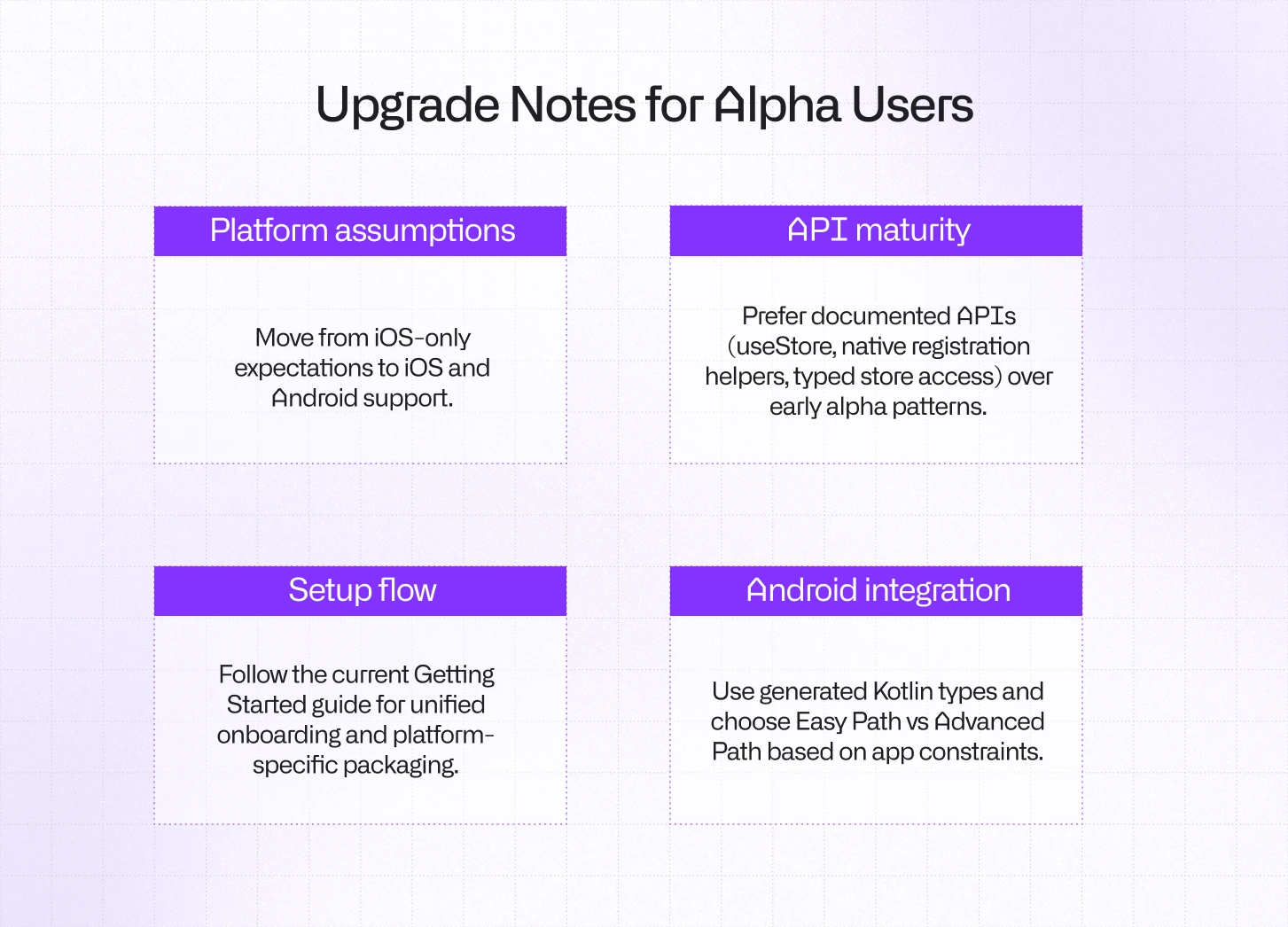 Upgrade Notes for Alpha Users

Platform assumptions

Move from iOS-only expectations to iOS and Android support.

API maturity

Prefer documented APIs (useStore, native registration helpers, typed store access) over early alpha patterns.

Setup flow

Follow the current Getting Started guide for unified onboarding and platform-specific packaging.

Android integration

Use generated Kotlin types and choose Easy Path vs Advanced Path based on app constraints.